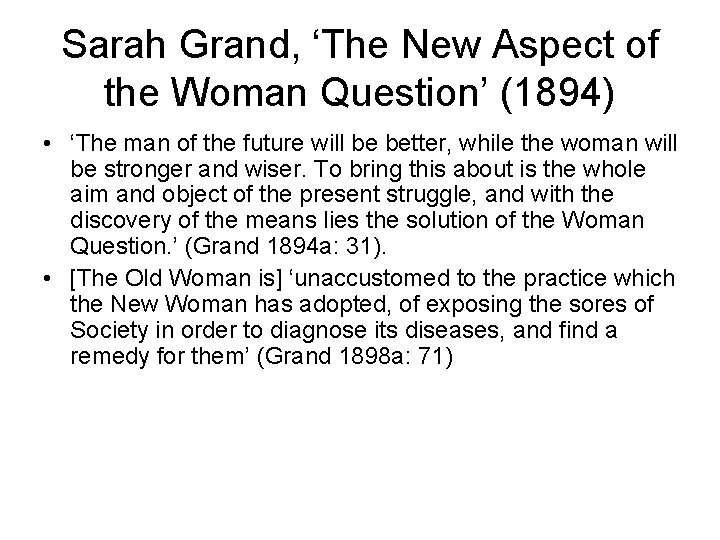 Sarah Grand, ‘The New Aspect of the Woman Question’ (1894)

• ‘The man of the future will be better, while the woman will be stronger and wiser. To bring this about is the whole aim and object of the present struggle, and with the discovery of the means lies the solution of the Woman Question.’ (Grand 1894a: 31).

• [The Old Woman is] ‘unaccustomed to the practice which the New Woman has adopted, of exposing the sores of Society in order to diagnose its diseases, and find a remedy for them’ (Grand 1898a: 71)